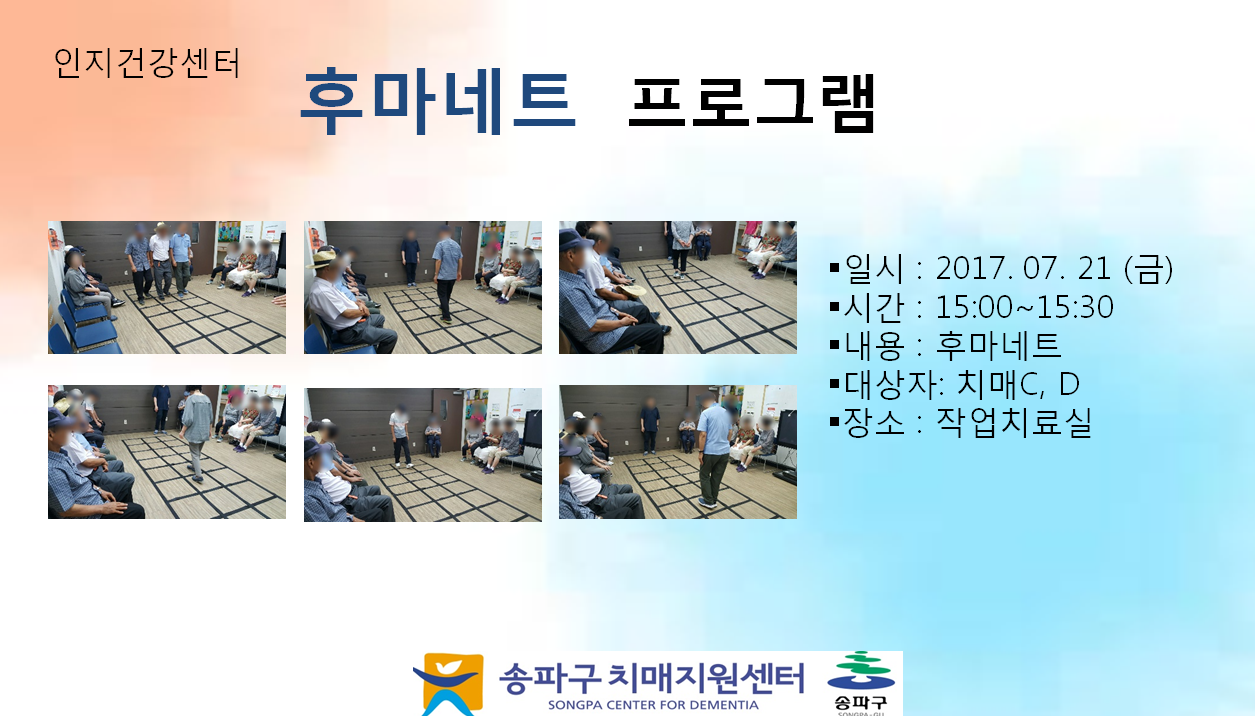 인지건강센터

후마네트 프로그램

▪일시 : 2017. 07. 21 (금)
▪시간 : 15:00~15:30
▪내용 : 후마네트
▪대상자: 치매C, D
▪장소 : 작업치료실

송파구 치매지원센터
SONGPA CENTER FOR DEMENTIA
송파구
SONGPA-GU